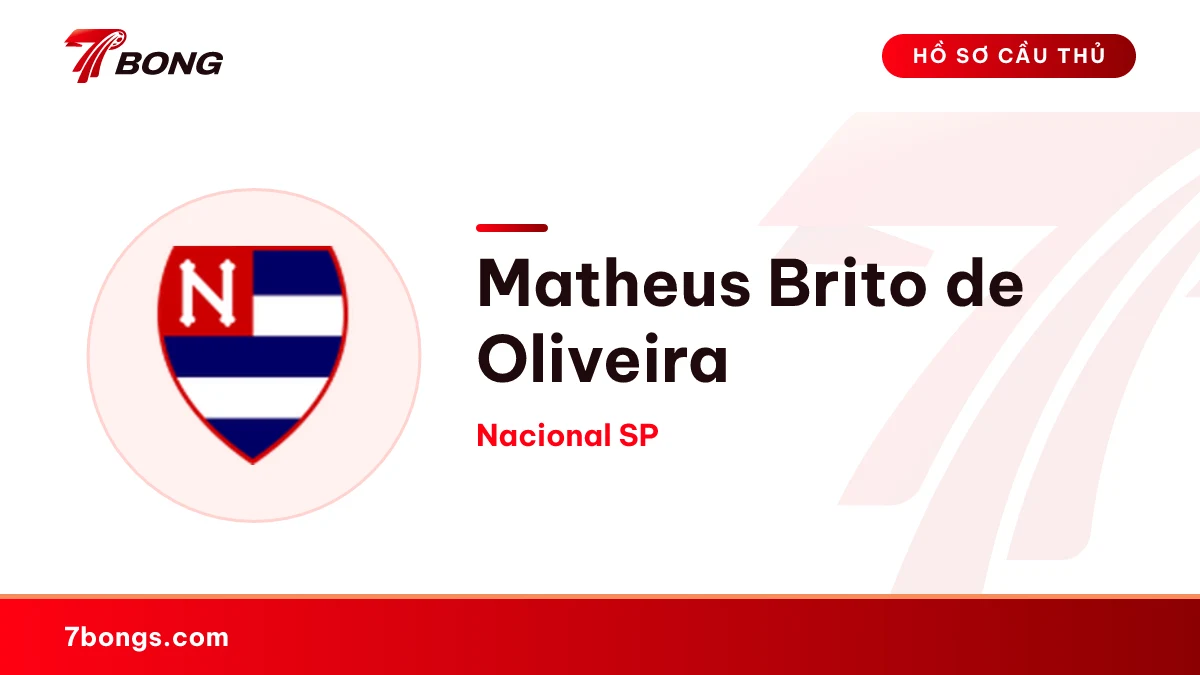 7BONG

HỒ SƠ CẦU THỦ

N

Matheus Brito de Oliveira

Nacional SP

7bongs.com